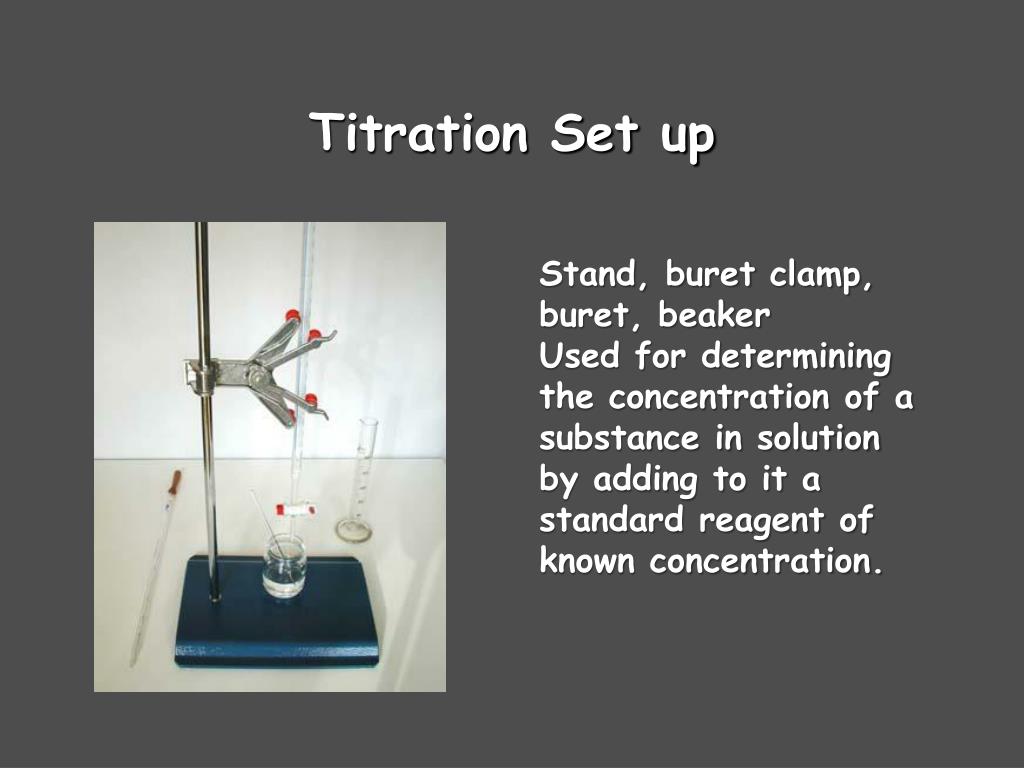 Titration Set up

Stand, buret clamp, buret, beaker
Used for determining the concentration of a substance in solution by adding to it a standard reagent of known concentration.